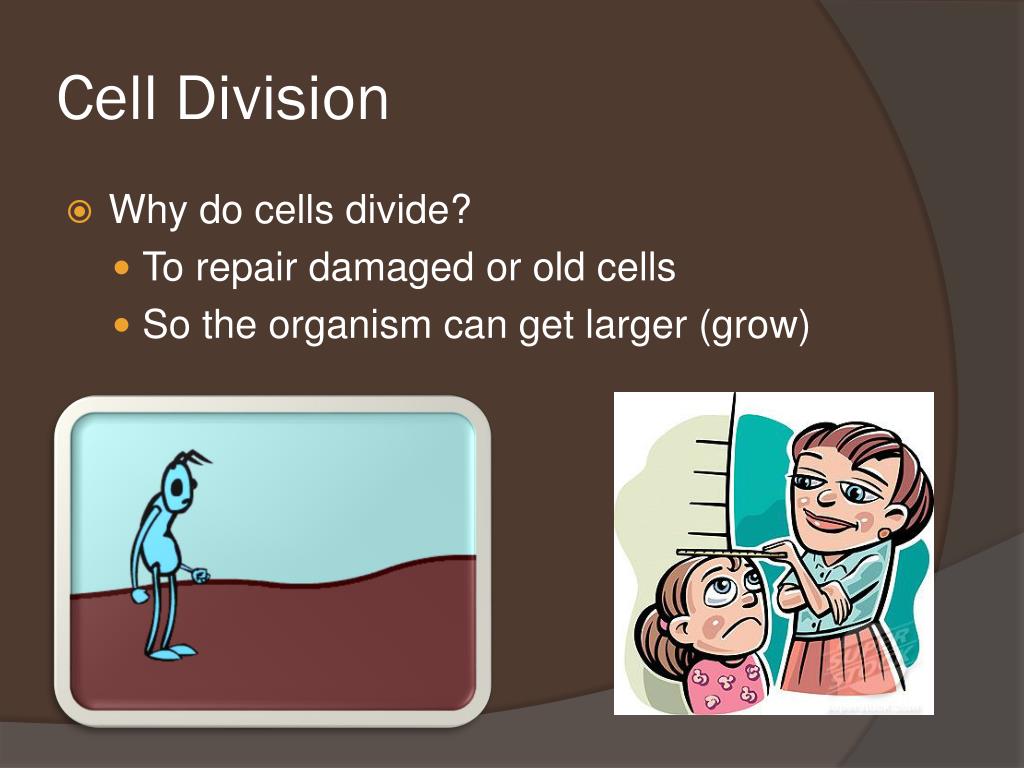 Cell Division

Why do cells divide?

To repair damaged or old cells

So the organism can get larger (grow)